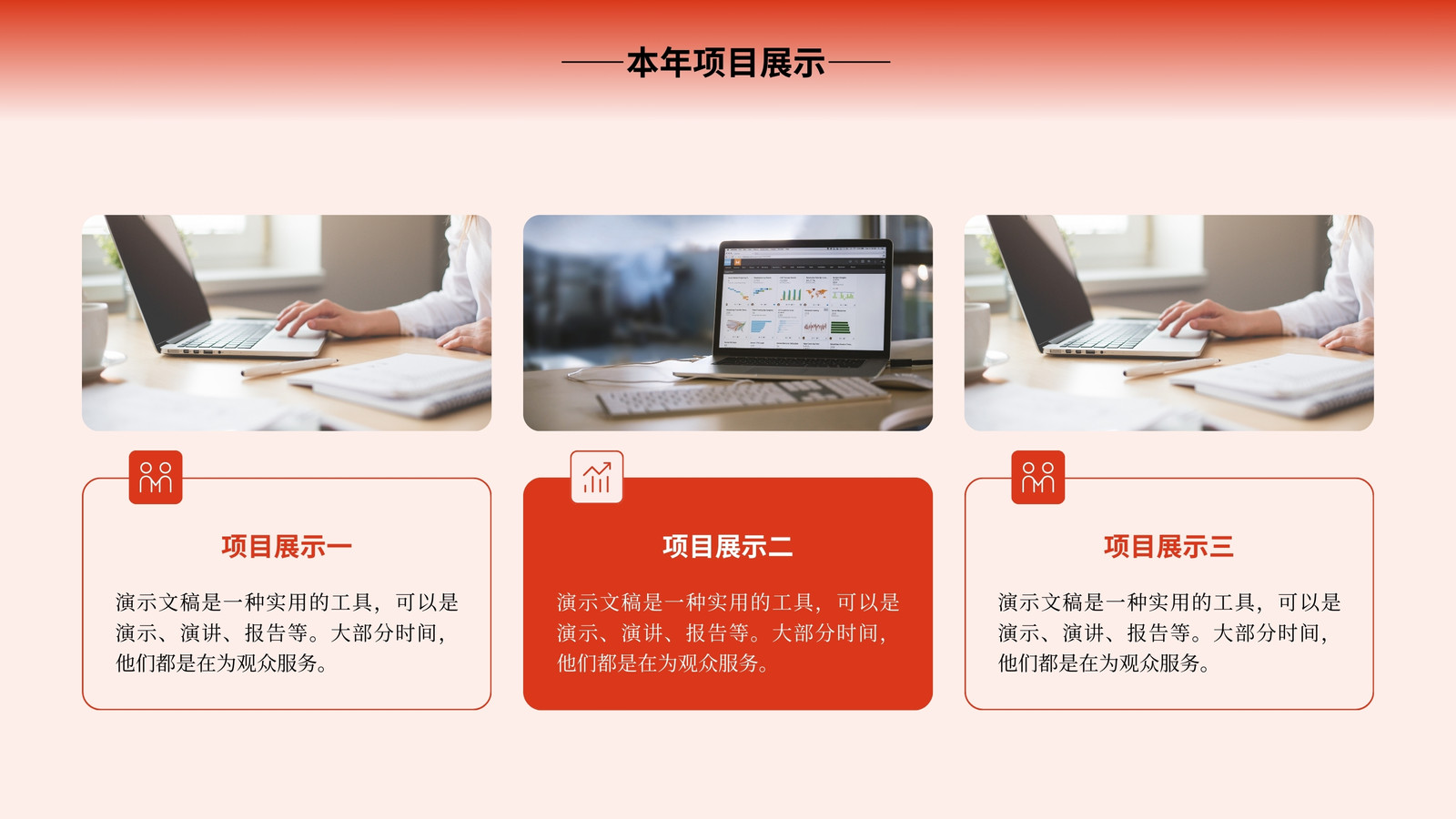 本年项目展示

项目展示一

演示文稿是一种实用的工具，可以是演示、演讲、报告等。大部分时间，他们都是在为观众服务。

项目展示二

演示文稿是一种实用的工具，可以是演示、演讲、报告等。大部分时间，他们都是在为观众服务。

项目展示三

演示文稿是一种实用的工具，可以是演示、演讲、报告等。大部分时间，他们都是在为观众服务。